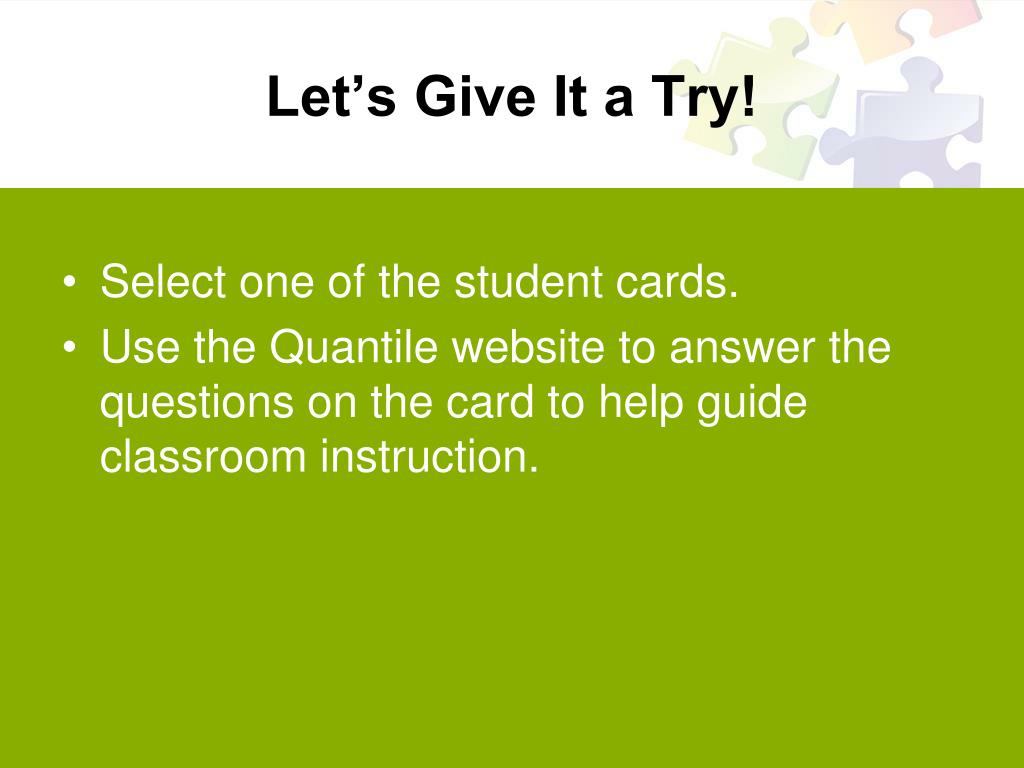 Let’s Give It a Try!

• Select one of the student cards.
• Use the Quantile website to answer the questions on the card to help guide classroom instruction.